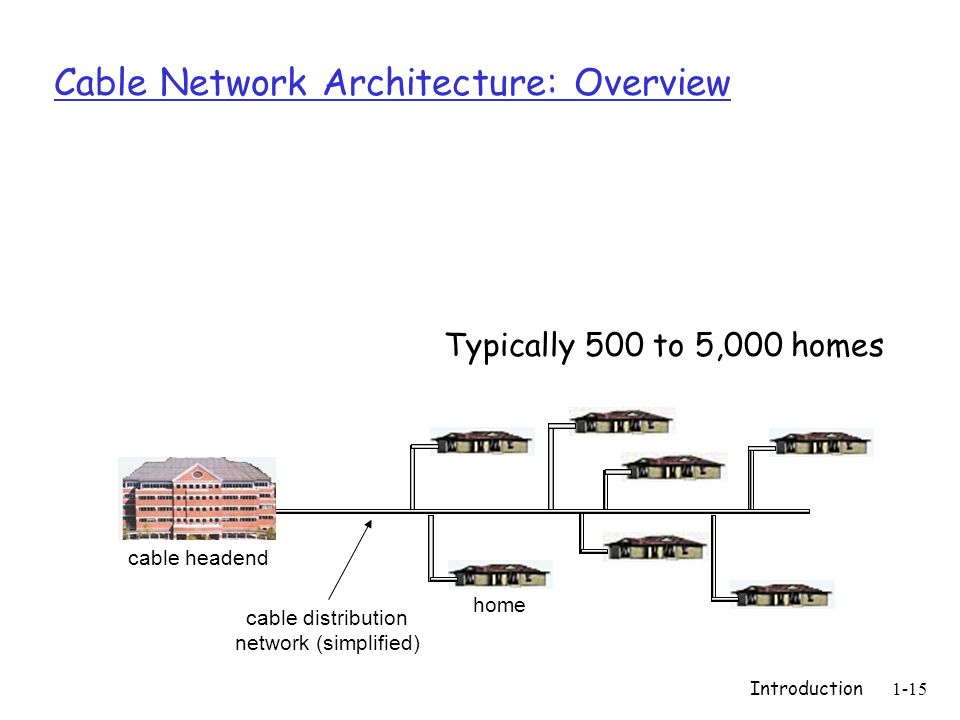 Cable Network Architecture: Overview

Typically 500 to 5,000 homes

cable headend

cable distribution network (simplified)

home

Introduction 1-15